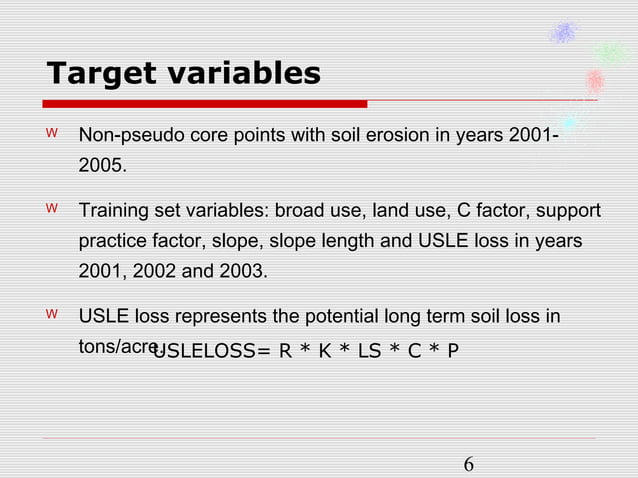 Target variables

w Non-pseudo core points with soil erosion in years 2001-2005.

w Training set variables: broad use, land use, C factor, support practice factor, slope, slope length and USLE loss in years 2001, 2002 and 2003.

w USLE loss represents the potential long term soil loss in tons/acre USLELOSS= R * K * LS * C * P

6